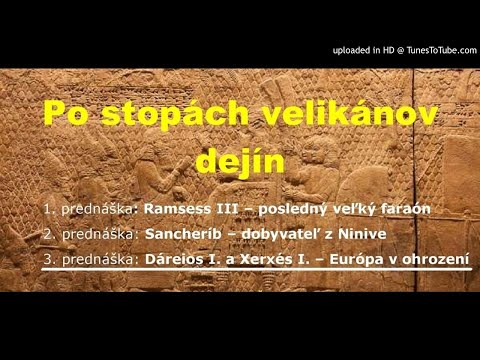 uploaded in HD @ TunesToTube.com

Po stopách velikánov dejín

1. prednáška: Ramsess III – posledný veľký faraón
2. prednáška: Sancheríb – dobyvateľ z Ninive
3. prednáška: Dáreios I. a Xerxés I. – Európa v ohrození